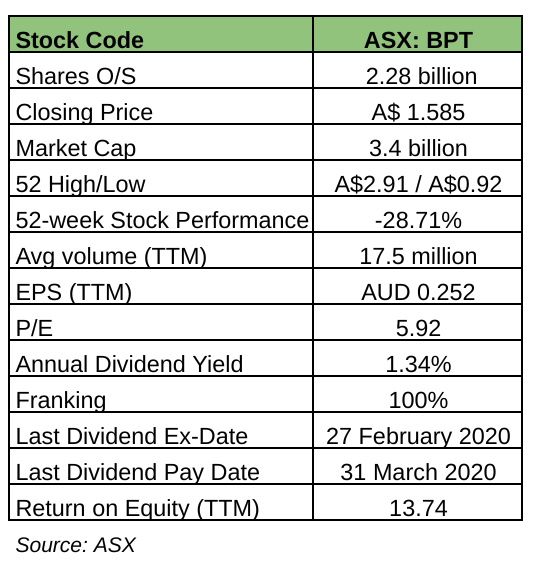 | Stock Code | ASX: BPT |
|---|---|
| Shares O/S | 2.28 billion |
| Closing Price | A$ 1.585 |
| Market Cap | 3.4 billion |
| 52 High/Low | A$2.91 / A$0.92 |
| 52-week Stock Performance | -28.71% |
| Avg volume (TTM) | 17.5 million |
| EPS (TTM) | AUD 0.252 |
| P/E | 5.92 |
| Annual Dividend Yield | 1.34% |
| Franking | 100% |
| Last Dividend Ex-Date | 27 February 2020 |
| Last Dividend Pay Date | 31 March 2020 |
| Return on Equity (TTM) | 13.74 |

Source: ASX